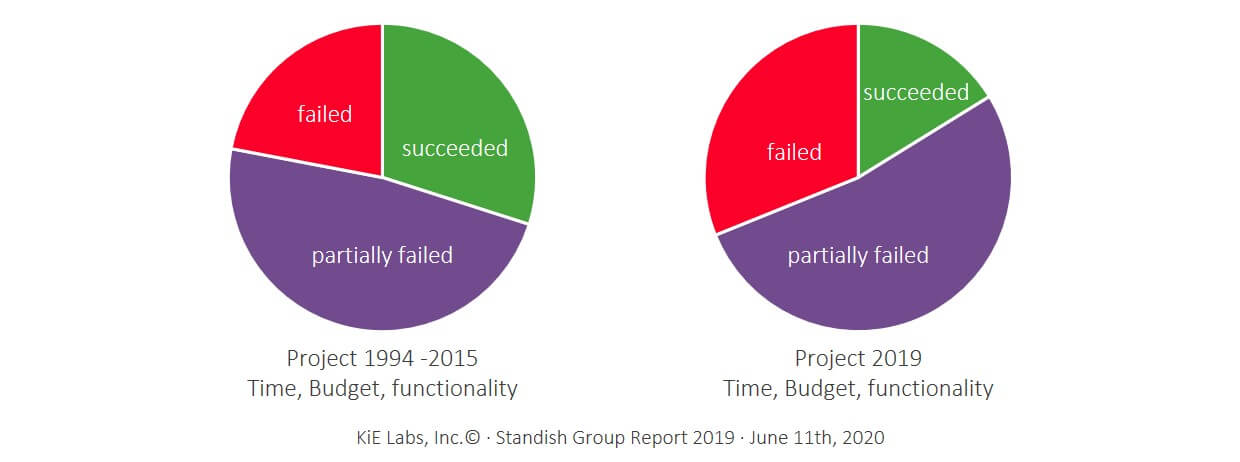 failed

succeeded

partially failed

Project 1994 -2015
Time, Budget, functionality

succeeded

failed

partially failed

Project 2019
Time, Budget, functionality

KiE Labs, Inc.© · Standish Group Report 2019 · June 11th, 2020